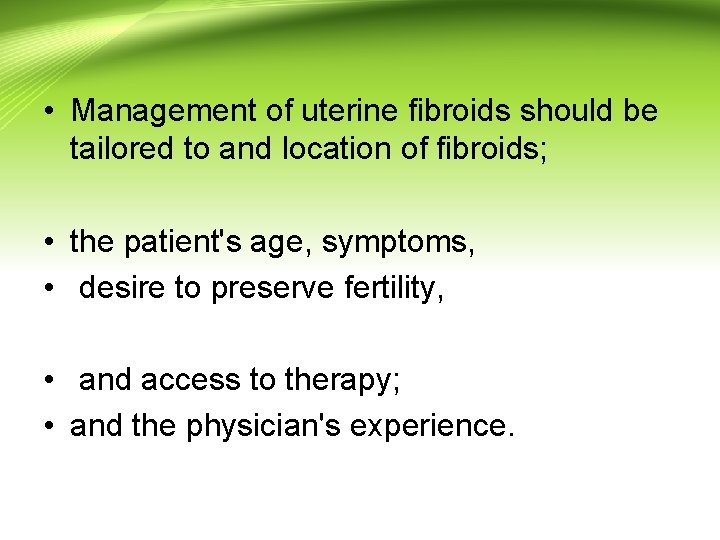 • Management of uterine fibroids should be tailored to and location of fibroids;

• the patient's age, symptoms,
• desire to preserve fertility,

• and access to therapy;
• and the physician's experience.